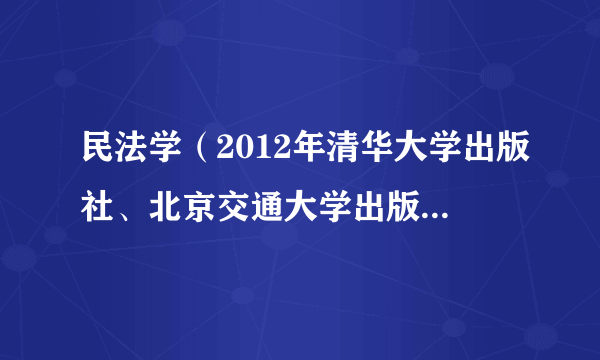 民法学（2012年清华大学出版社、北京交通大学出版...